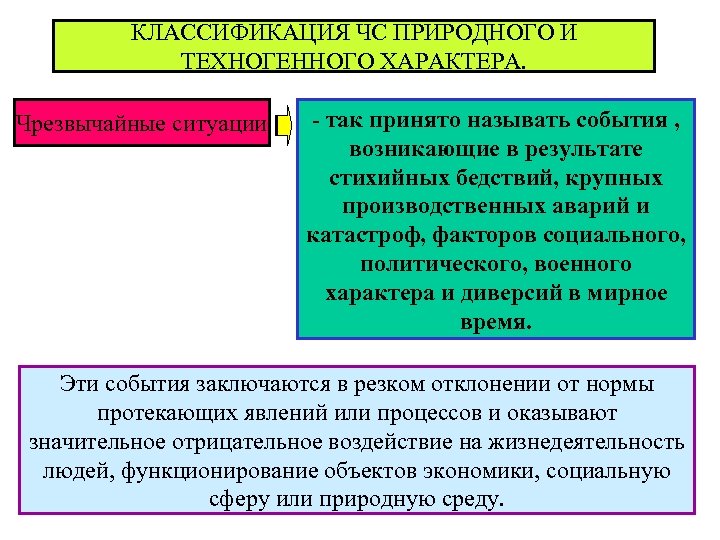 КЛАССИФИКАЦИЯ ЧС ПРИРОДНОГО И ТЕХНОГЕННОГО ХАРАКТЕРА.

Чрезвычайные ситуации

- так принято называть события , возникающие в результате стихийных бедствий, крупных производственных аварий и катастроф, факторов социального, политического, военного характера и диверсий в мирное время.

Эти события заключаются в резком отклонении от нормы протекающих явлений или процессов и оказывают значительное отрицательное воздействие на жизнедеятельность людей, функционирование объектов экономики, социальную сферу или природную среду.